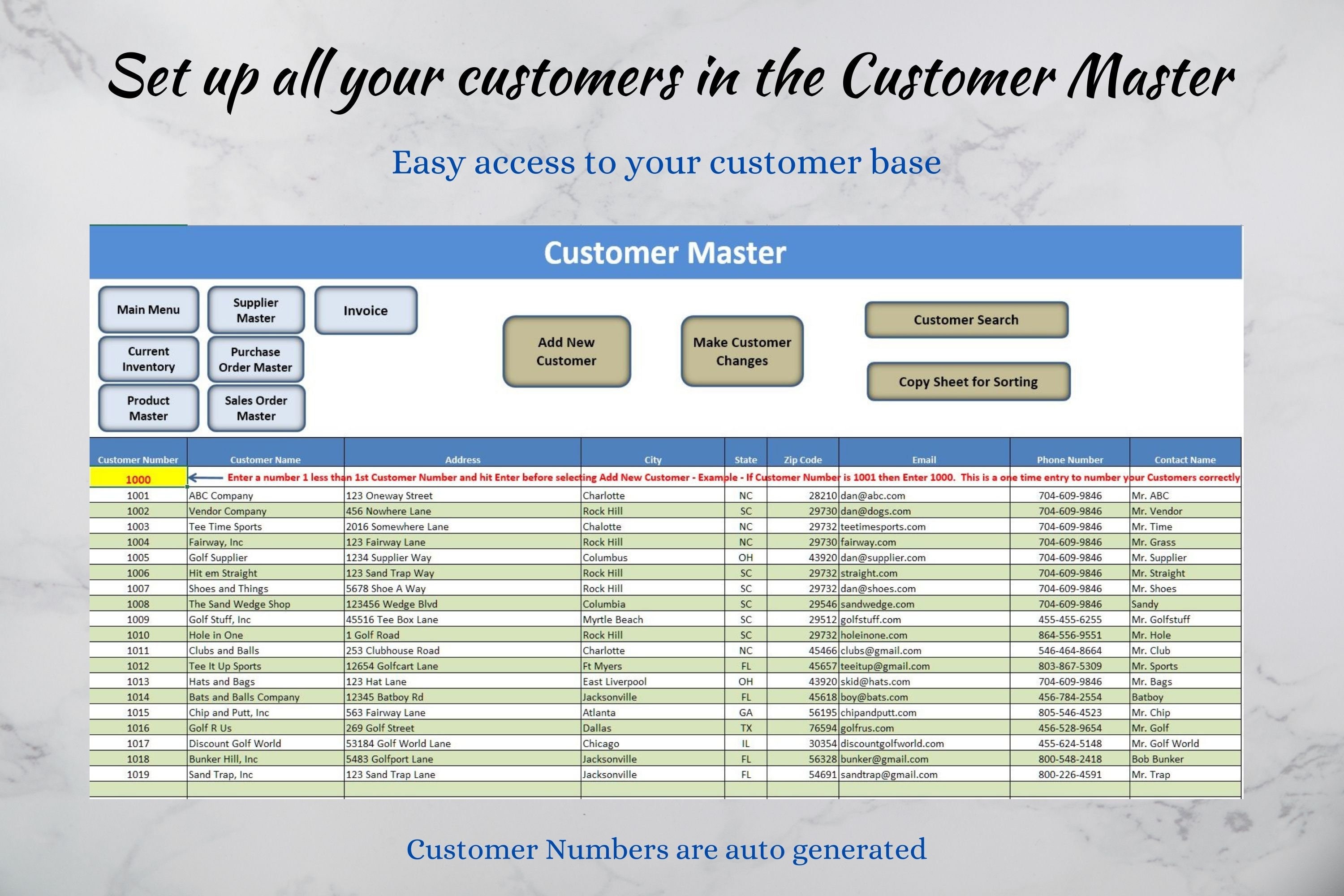 Set up all your customers in the Customer Master

Easy access to your customer base

Customer Master

Main Menu
Supplier Master
Invoice
Current Inventory
Purchase Order Master
Product Master
Sales Order Master
Add New Customer
Make Customer Changes
Customer Search
Copy Sheet for Sorting

| Customer Number | Customer Name | Address | City | State | Zip Code | Email | Phone Number | Contact Name |
|---|---|---|---|---|---|---|---|---|
| 1000 | Enter a number 1 less than 1st Customer Number and hit Enter before selecting Add New Customer - Example - If Customer Number is 1001 then Enter 1000. This is a one time entry to number your Customers correctly | | | | | | | |
| 1001 | ABC Company | 123 Oneway Street | Charlotte | NC | 28210 | dan@abc.com | 704-609-9846 | Mr. ABC |
| 1002 | Vendor Company | 456 Nowhere Lane | Rock Hill | SC | 29730 | dan@dogs.com | 704-609-9846 | Mr. Vendor |
| 1003 | Tee Time Sports | 2016 Somewhere Lane | Chalotte | NC | 29732 | teetimesports.com | 704-609-9846 | Mr. Time |
| 1004 | Fairway, Inc | 123 Fairway Lane | Rock Hill | NC | 29730 | fairway.com | 704-609-9846 | Mr. Grass |
| 1005 | Golf Supplier | 1234 Supplier Way | Columbus | OH | 43920 | dan@supplier.com | 704-609-9846 | Mr. Supplier |
| 1006 | Hit em Straight | 123 Sand Trap Way | Rock Hill | SC | 29732 | straight.com | 704-609-9846 | Mr. Straight |
| 1007 | Shoes and Things | 5678 Shoe A Way | Rock Hill | SC | 29732 | dan@shoes.com | 704-609-9846 | Mr. Shoes |
| 1008 | The Sand Wedge Shop | 123456 Wedge Blvd | Columbia | SC | 29546 | sandwedge.com | 704-609-9846 | Sandy |
| 1009 | Golf Stuff, Inc | 45516 Tee Box Lane | Myrtle Beach | SC | 29512 | golfstuff.com | 455-455-6255 | Mr. Golfstuff |
| 1010 | Hole in One | 1 Golf Road | Rock Hill | SC | 29732 | holeinone.com | 864-556-9551 | Mr. Hole |
| 1011 | Clubs and Balls | 253 Clubhouse Road | Charlotte | NC | 45466 | clubs@gmail.com | 546-464-8664 | Mr. Club |
| 1012 | Tee It Up Sports | 12654 Golfcart Lane | Ft Myers | FL | 45657 | teeitup@gmail.com | 803-867-5309 | Mr. Sports |
| 1013 | Hats and Bags | 123 Hat Lane | East Liverpool | OH | 43920 | skid@hats.com | 704-609-9846 | Mr. Bags |
| 1014 | Bats and Balls Company | 12345 Batboy Rd | Jacksonville | FL | 45618 | boy@bats.com | 456-784-2554 | Batboy |
| 1015 | Chip and Putt, Inc | 563 Fairway Lane | Atlanta | GA | 56195 | chipandputt.com | 805-546-4523 | Mr. Chip |
| 1016 | Golf R Us | 269 Golf Street | Dallas | TX | 76594 | golfrus.com | 456-528-9654 | Mr. Golf |
| 1017 | Discount Golf World | 53184 Golf World Lane | Chicago | IL | 30354 | discountgolfworld.com | 455-624-5148 | Mr. Golf World |
| 1018 | Bunker Hill, Inc | 5483 Golfport Lane | Jacksonville | FL | 56328 | bunker@gmail.com | 800-548-2418 | Bob Bunker |
| 1019 | Sand Trap, Inc | 123 Sand Trap Lane | Jacksonville | FL | 54691 | sandtrap@gmail.com | 800-226-4591 | Mr. Trap |

Customer Numbers are auto generated